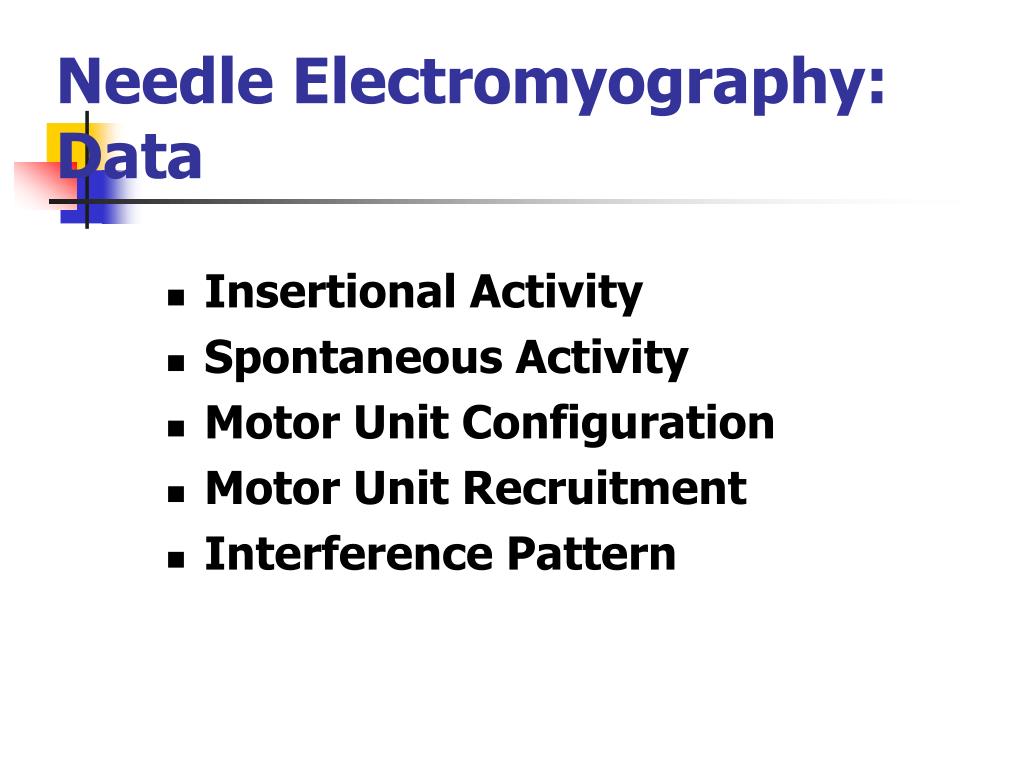 Needle Electromyography: Data

- Insertional Activity
- Spontaneous Activity
- Motor Unit Configuration
- Motor Unit Recruitment
- Interference Pattern